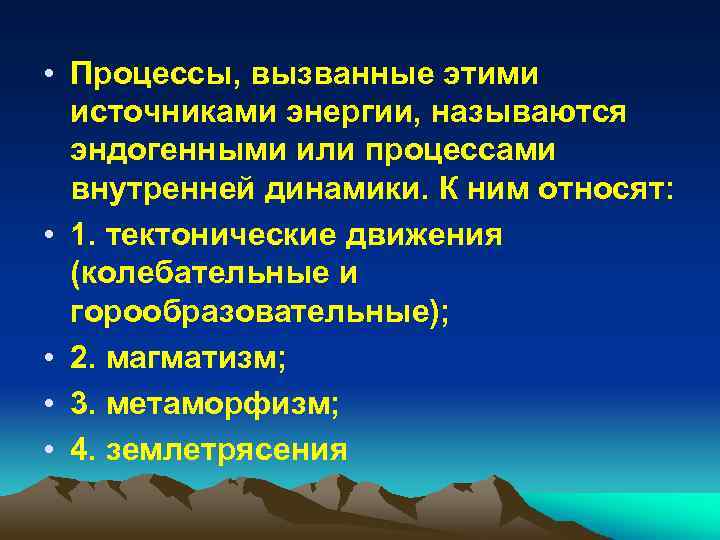 • Процессы, вызванные этими источниками энергии, называются эндогенными или процессами внутренней динамики. К ним относят:

• 1. тектонические движения (колебательные и горообразовательные);

• 2. магматизм;

• 3. метаморфизм;

• 4. землетрясения